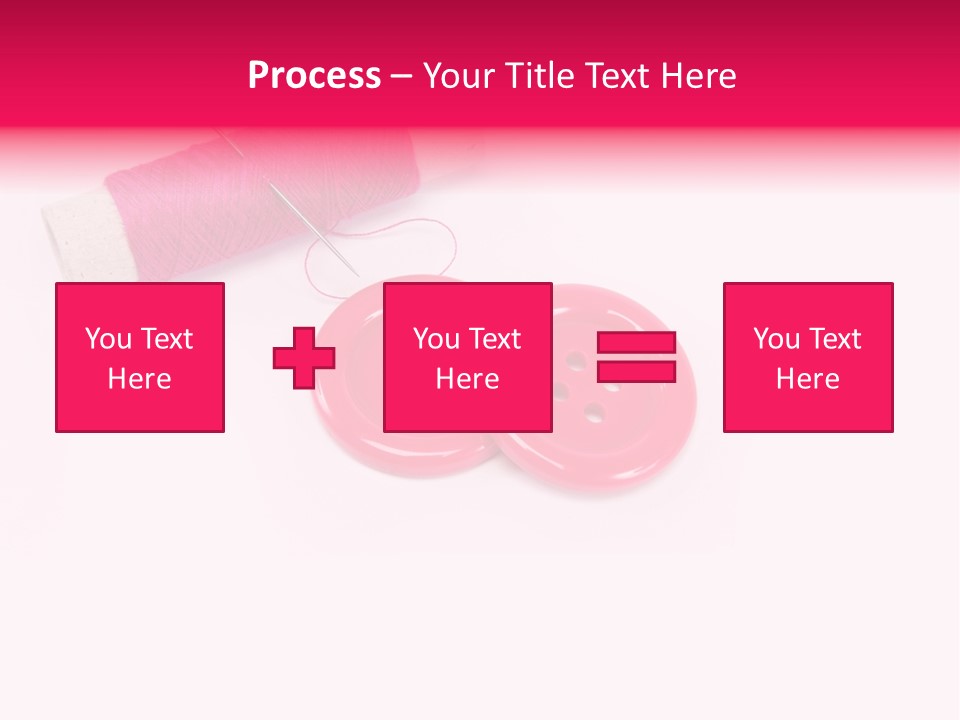 Process – Your Title Text Here

You Text Here

You Text Here

You Text Here